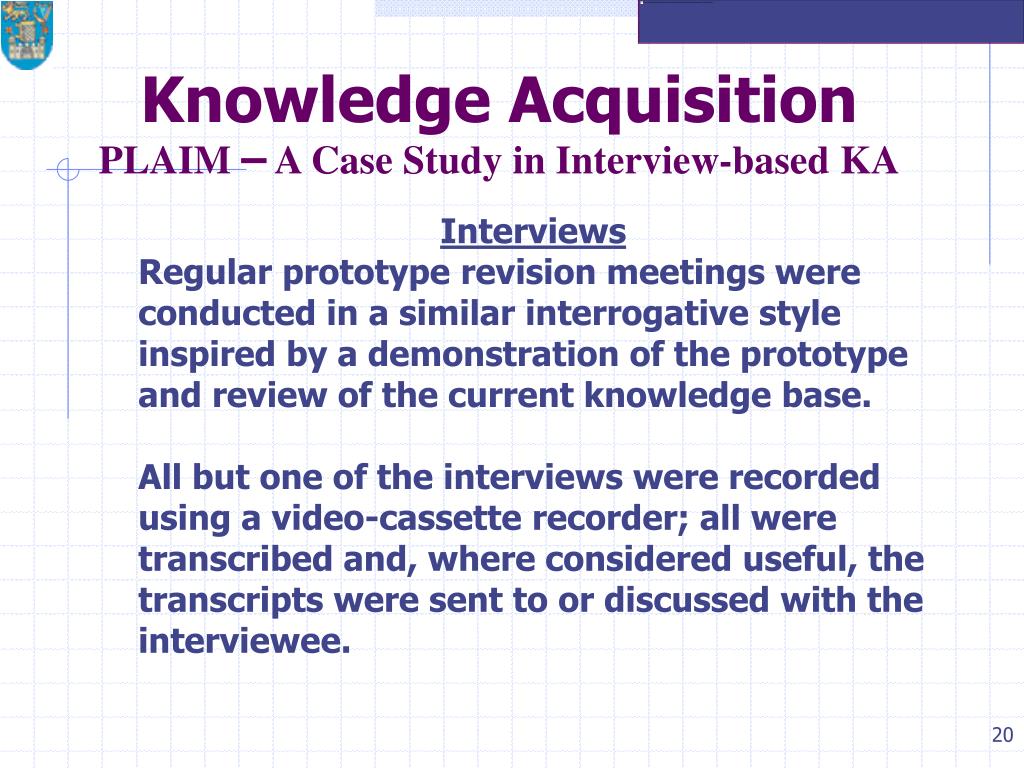 Knowledge Acquisition

PLAIM – A Case Study in Interview-based KA

Interviews

Regular prototype revision meetings were conducted in a similar interrogative style inspired by a demonstration of the prototype and review of the current knowledge base.

All but one of the interviews were recorded using a video-cassette recorder; all were transcribed and, where considered useful, the transcripts were sent to or discussed with the interviewee.

20